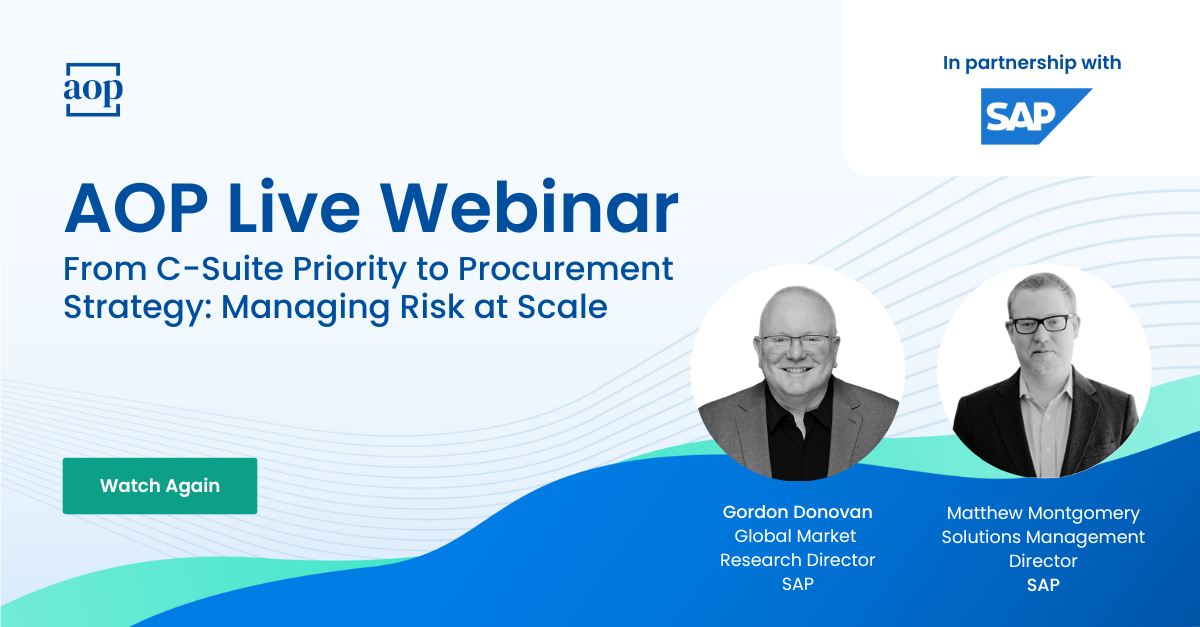 aop

In partnership with

SAP

AOP Live Webinar

From C-Suite Priority to Procurement Strategy: Managing Risk at Scale

Watch Again

Gordon Donovan
Global Market Research Director
SAP

Matthew Montgomery
Solutions Management Director
SAP